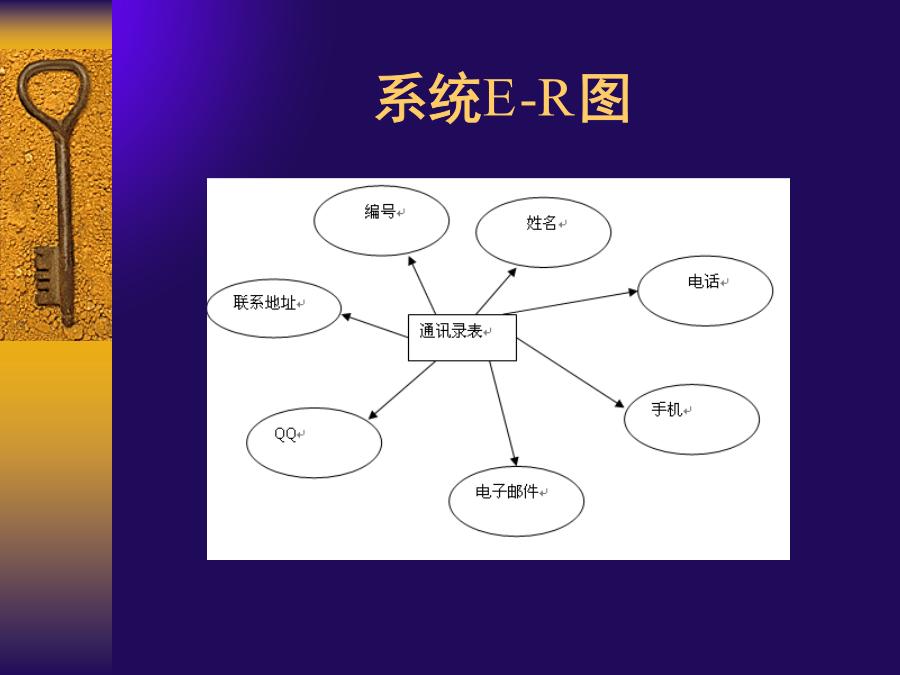 系统E-R图

编号

姓名

电话

联系地址

通讯录表

手机

QQ

电子邮件